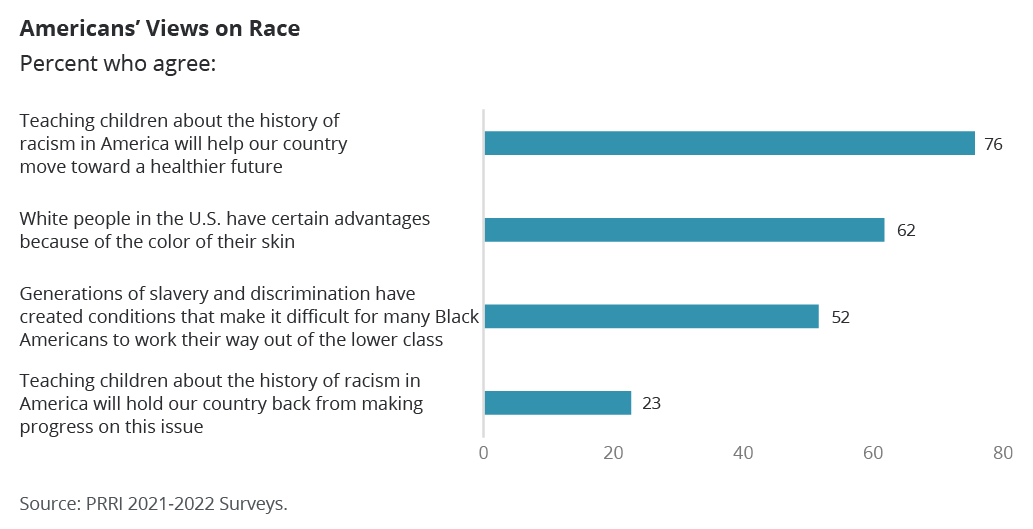 Americans' Views on Race
Percent who agree:

Teaching children about the history of racism in America will help our country move toward a healthier future
76

White people in the U.S. have certain advantages because of the color of their skin
62

Generations of slavery and discrimination have created conditions that make it difficult for many Black Americans to work their way out of the lower class
52

Teaching children about the history of racism in America will hold our country back from making progress on this issue
23

0 20 40 60 80

Source: PRRI 2021-2022 Surveys.